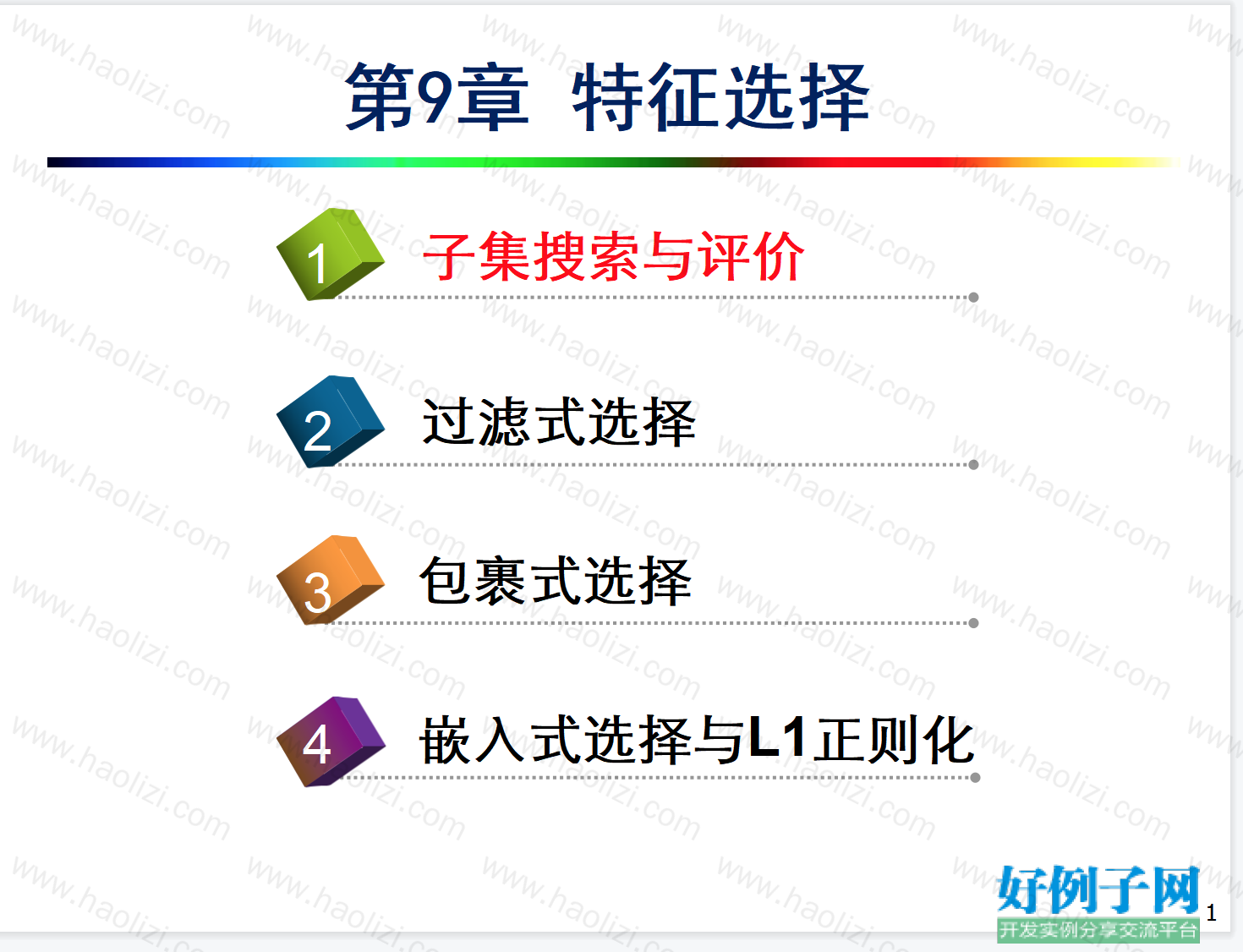 第9章 特征选择

1 子集搜索与评价

2 过滤式选择

3 包裹式选择

4 嵌入式选择与L1正则化

www.haolizi.com

好例子网
开发实例分享交流平台

1